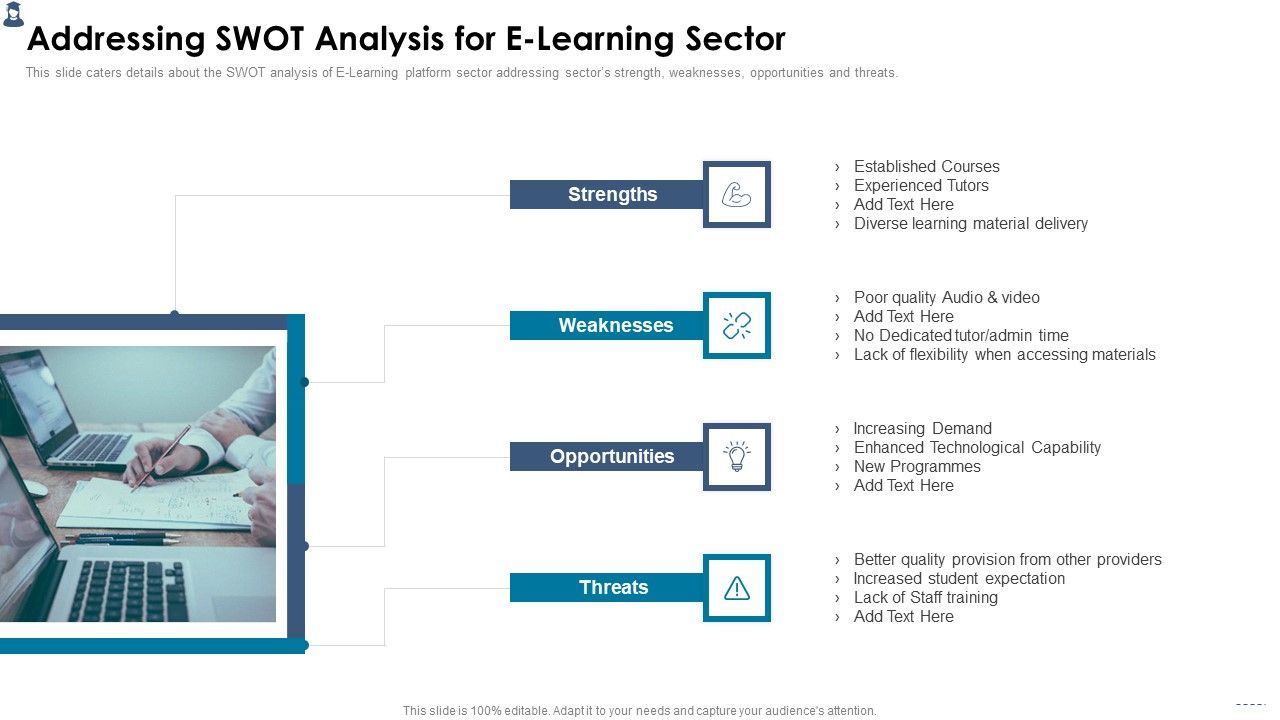 Addressing SWOT Analysis for E-Learning Sector

This slide caters details about the SWOT analysis of E-Learning platform sector addressing sector's strength, weaknesses, opportunities and threats.

Strengths

› Established Courses
› Experienced Tutors
› Add Text Here
› Diverse learning material delivery

Weaknesses

› Poor quality Audio & video
› Add Text Here
› No Dedicated tutor/admin time
› Lack of flexibility when accessing materials

Opportunities

› Increasing Demand
› Enhanced Technological Capability
› New Programmes
› Add Text Here

Threats

› Better quality provision from other providers
› Increased student expectation
› Lack of Staff training
› Add Text Here

This slide is 100% editable. Adapt it to your needs and capture your audience's attention.